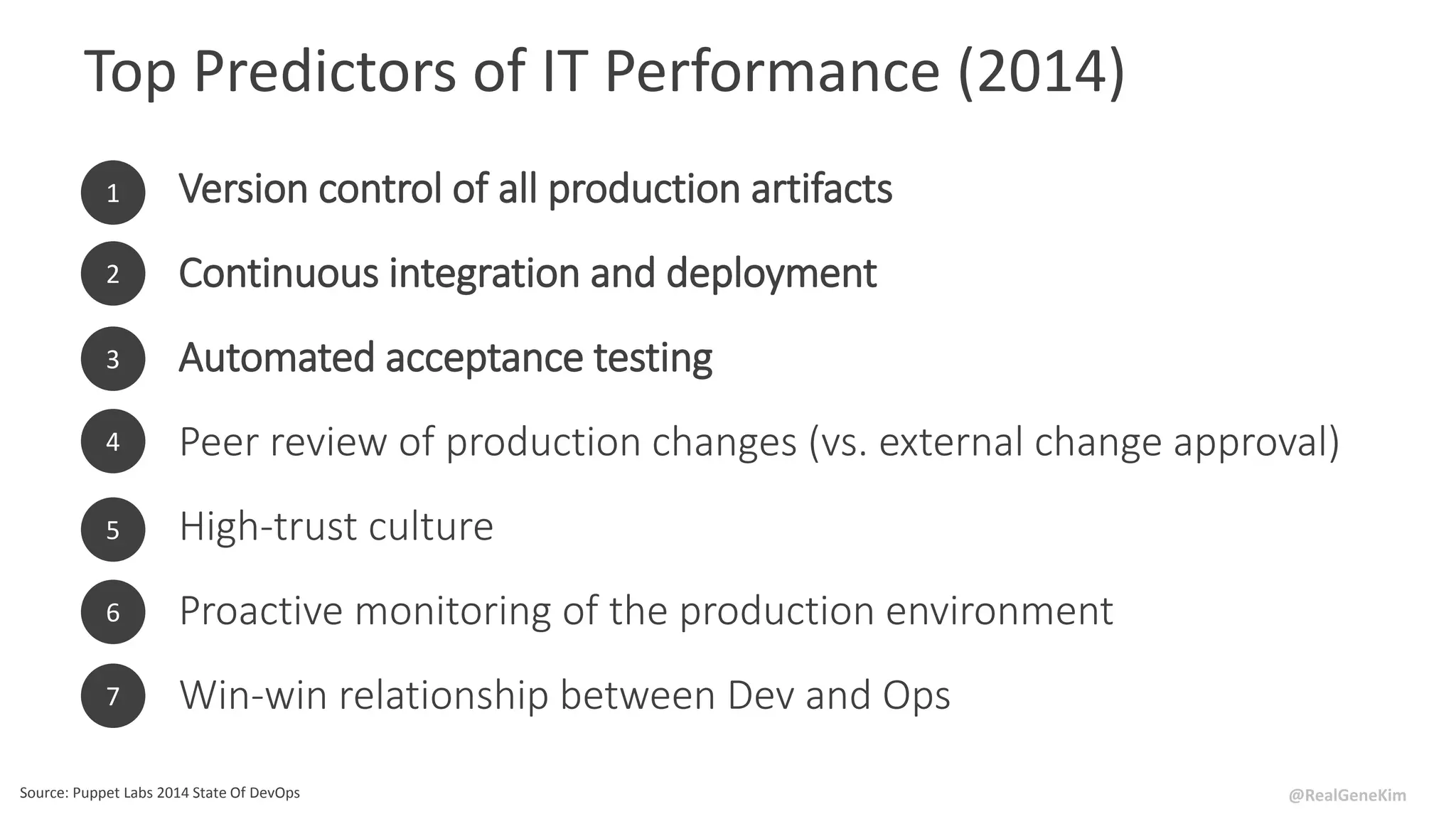 Top Predictors of IT Performance (2014)

1 Version control of all production artifacts

2 Continuous integration and deployment

3 Automated acceptance testing

4 Peer review of production changes (vs. external change approval)

5 High-trust culture

6 Proactive monitoring of the production environment

7 Win-win relationship between Dev and Ops

Source: Puppet Labs 2014 State Of DevOps

@RealGeneKim